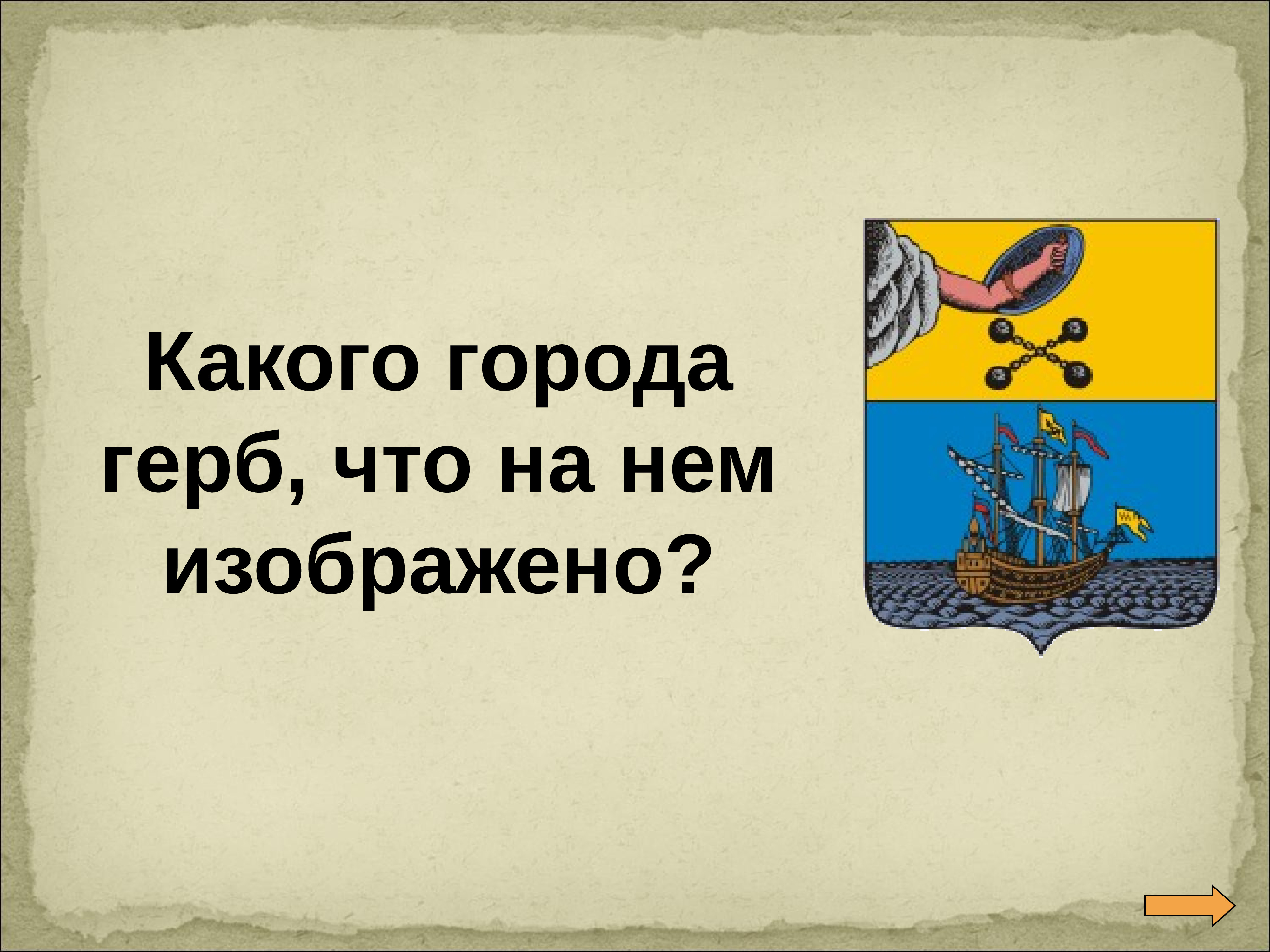 Какого города герб, что на нем изображено?